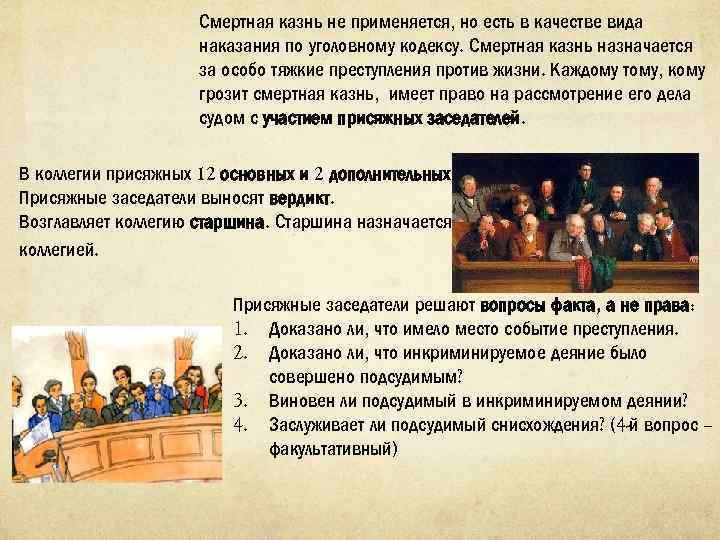 Смертная казнь не применяется, но есть в качестве вида наказания по уголовному кодексу. Смертная казнь назначается за особо тяжкие преступления против жизни. Каждому тому, кому грозит смертная казнь, имеет право на рассмотрение его дела судом с участием присяжных заседателей.

В коллегии присяжных 12 основных и 2 дополнительных
Присяжные заседатели выносят вердикт.
Возглавляет коллегию старшина. Старшина назначается коллегией.

Присяжные заседатели решают вопросы факта, а не права:
1. Доказано ли, что имело место событие преступления.
2. Доказано ли, что инкриминируемое деяние было совершено подсудимым?
3. Виновен ли подсудимый в инкриминируемом деянии?
4. Заслуживает ли подсудимый снисхождения? (4-й вопрос – факультативный)